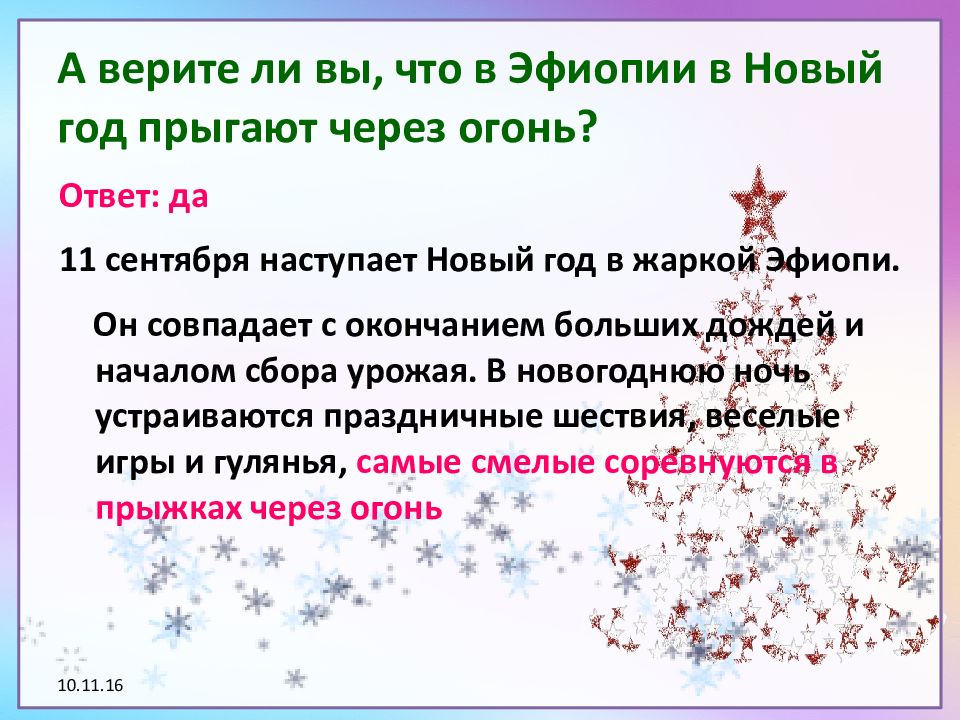 А верите ли вы, что в Эфиопии в Новый год прыгают через огонь?

Ответ: да

11 сентября наступает Новый год в жаркой Эфиопи.

Он совпадает с окончанием больших дождей и началом сбора урожая. В новогоднюю ночь устраиваются праздничные шествия, веселые игры и гулянья, самые смелые соревнуются в прыжках через огонь

10.11.16